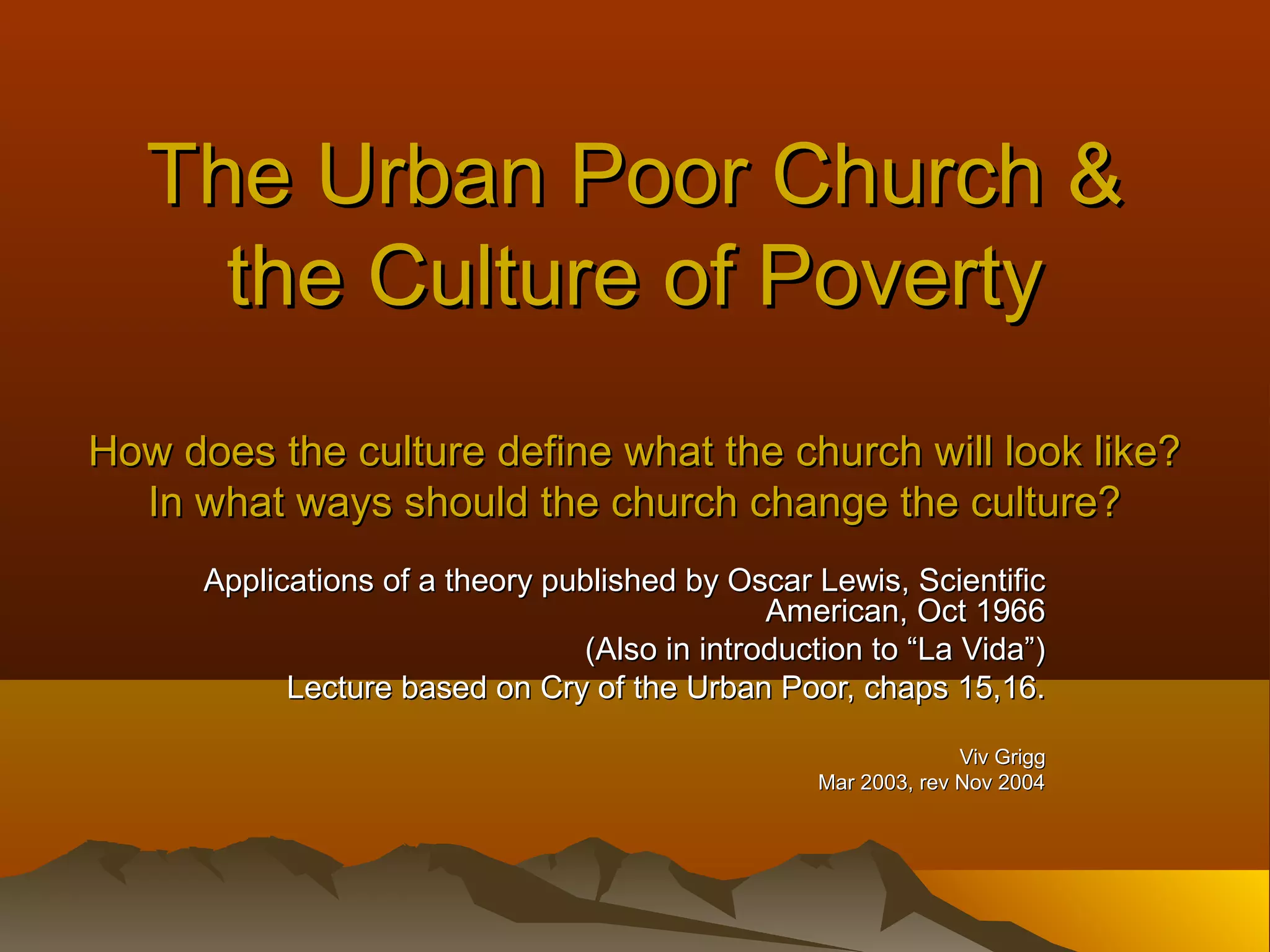 The Urban Poor Church & the Culture of Poverty

How does the culture define what the church will look like?
In what ways should the church change the culture?

Applications of a theory published by Oscar Lewis, Scientific American, Oct 1966
(Also in introduction to “La Vida”)
Lecture based on Cry of the Urban Poor, chaps 15,16.

Viv Grigg
Mar 2003, rev Nov 2004